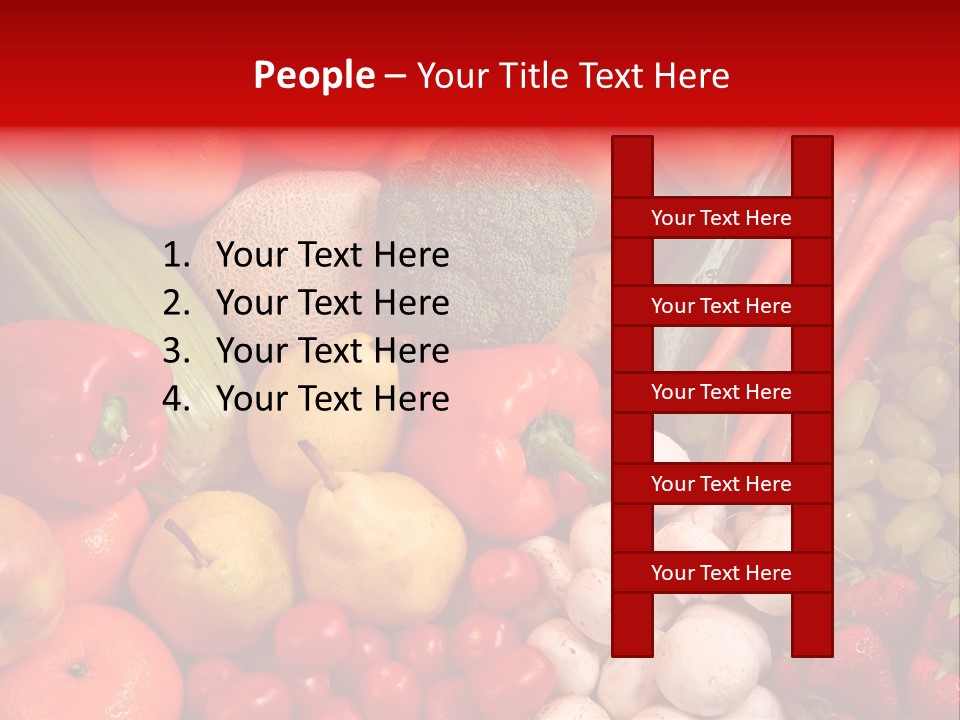 People – Your Title Text Here

1. Your Text Here
2. Your Text Here
3. Your Text Here
4. Your Text Here

Your Text Here

Your Text Here

Your Text Here

Your Text Here

Your Text Here